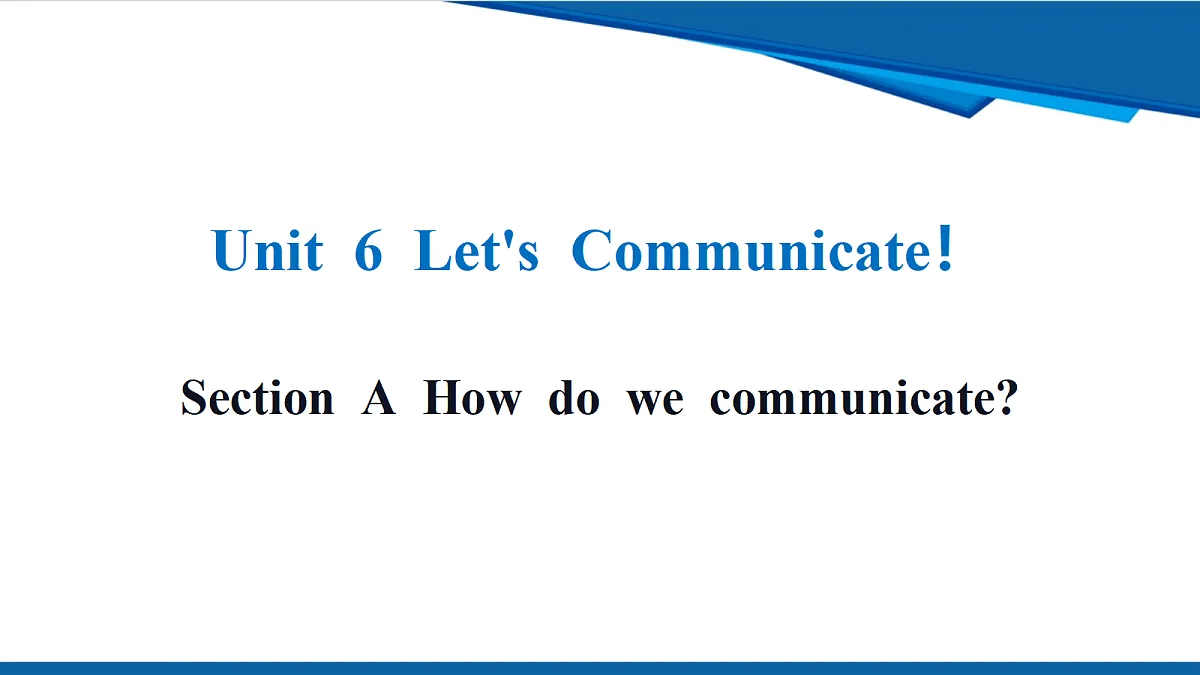 Unit 6 Let's Communicate!

Section A How do we communicate?